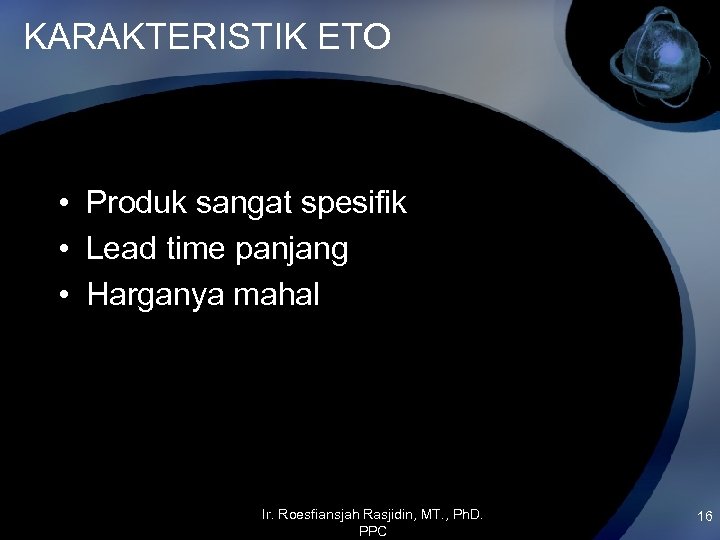 KARAKTERISTIK ETO

• Produk sangat spesifik
• Lead time panjang
• Harganya mahal

Ir. Roesfiansjah Rasjidin, MT., PhD.
PPC

16